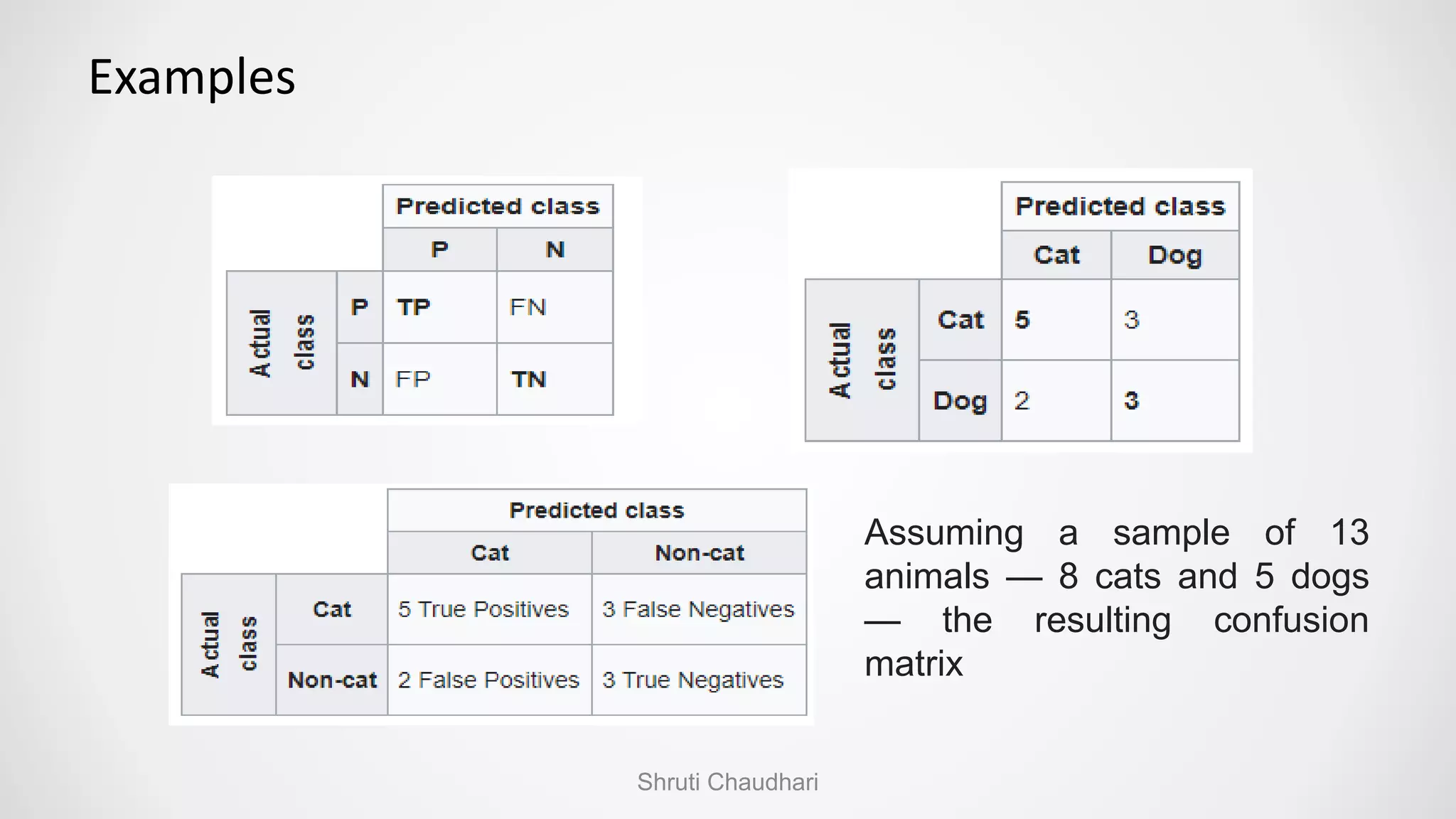 Examples

| | | Predicted class | |
|---|---|---|---|
| | | P | N |
| Actual class | P | TP | FN |
| | N | FP | TN |

| | | Predicted class | |
|---|---|---|---|
| | | Cat | Dog |
| Actual class | Cat | 5 | 3 |
| | Dog | 2 | 3 |

| | | Predicted class | |
|---|---|---|---|
| | | Cat | Non-cat |
| Actual class | Cat | 5 True Positives | 3 False Negatives |
| | Non-cat | 2 False Positives | 3 True Negatives |

Assuming a sample of 13 animals — 8 cats and 5 dogs — the resulting confusion matrix

Shruti Chaudhari